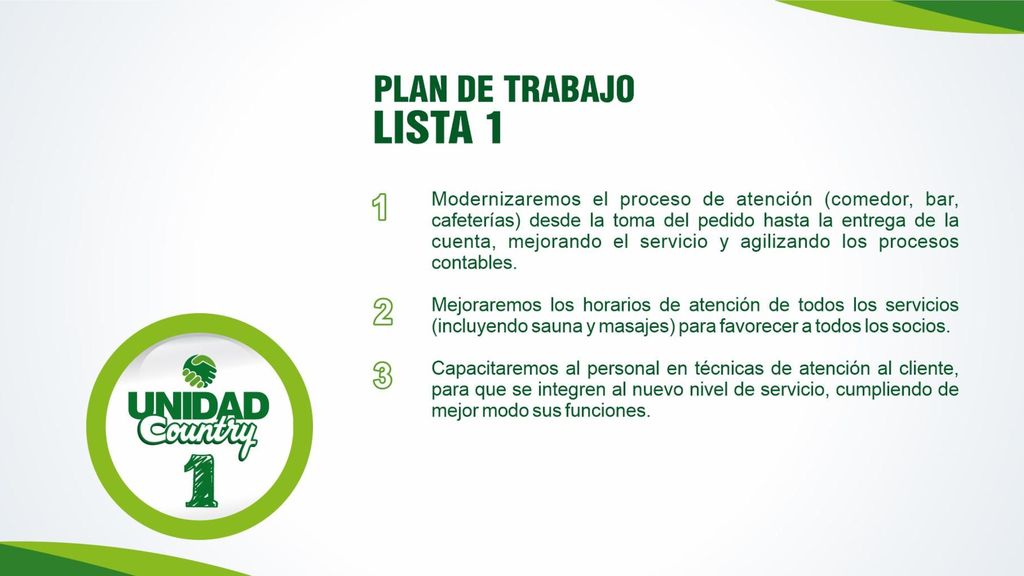 PLAN DE TRABAJO
LISTA 1

1 Modernizaremos el proceso de atención (comedor, bar, cafeterías) desde la toma del pedido hasta la entrega de la cuenta, mejorando el servicio y agilizando los procesos contables.

2 Mejoraremos los horarios de atención de todos los servicios (incluyendo sauna y masajes) para favorecer a todos los socios.

3 Capacitaremos al personal en técnicas de atención al cliente, para que se integren al nuevo nivel de servicio, cumpliendo de mejor modo sus funciones.

UNIDAD
Country
1